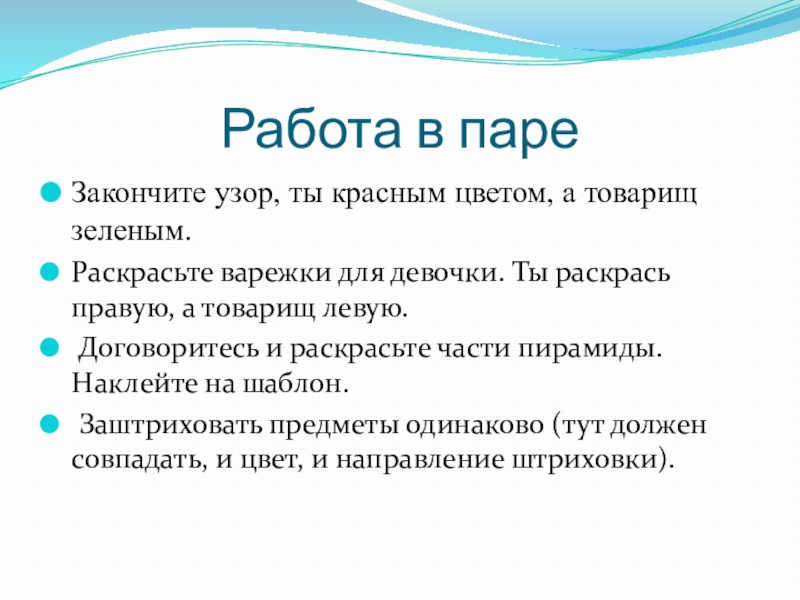 Работа в паре

Закончите узор, ты красным цветом, а товарищ зеленым.

Раскрасьте варежки для девочки. Ты раскрась правую, а товарищ левую.

Договоритесь и раскрасьте части пирамиды. Наклейте на шаблон.

Заштриховать предметы одинаково (тут должен совпадать, и цвет, и направление штриховки).